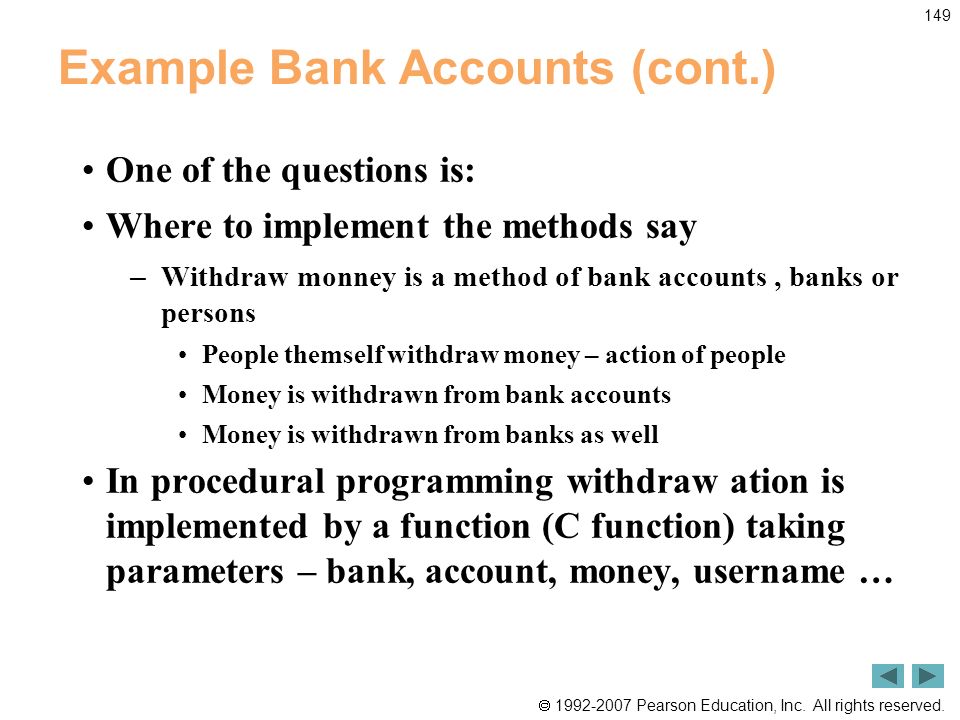 149

Example Bank Accounts (cont.)

• One of the questions is:

• Where to implement the methods say

– Withdraw monney is a method of bank accounts , banks or persons

• People themself withdraw money – action of people

• Money is withdrawn from bank accounts

• Money is withdrawn from banks as well

• In procedural programming withdraw ation is implemented by a function (C function) taking parameters – bank, account, money, username …

© 1992-2007 Pearson Education, Inc. All rights reserved.